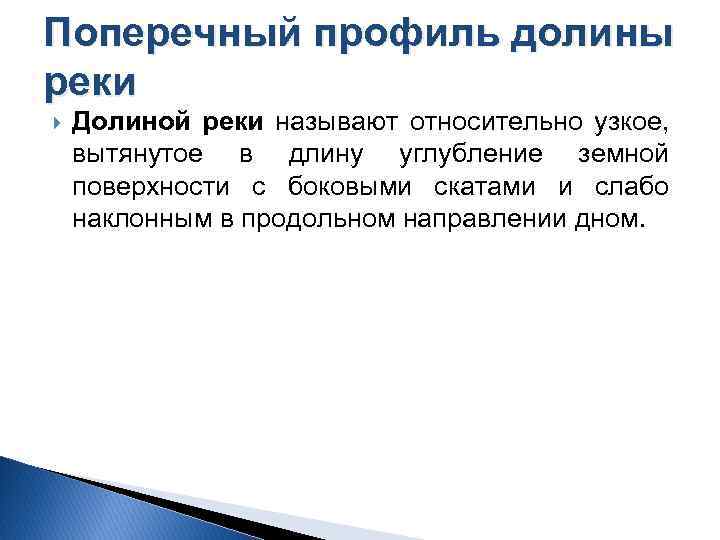 Поперечный профиль долины реки

Долиной реки называют относительно узкое, вытянутое в длину углубление земной поверхности с боковыми скатами и слабо наклонным в продольном направлении дном.